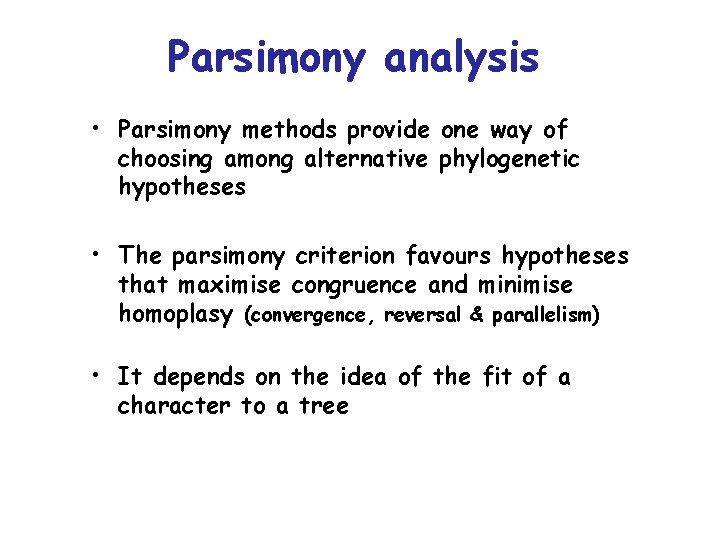 Parsimony analysis

• Parsimony methods provide one way of choosing among alternative phylogenetic hypotheses

• The parsimony criterion favours hypotheses that maximise congruence and minimise homoplasy (convergence, reversal & parallelism)

• It depends on the idea of the fit of a character to a tree